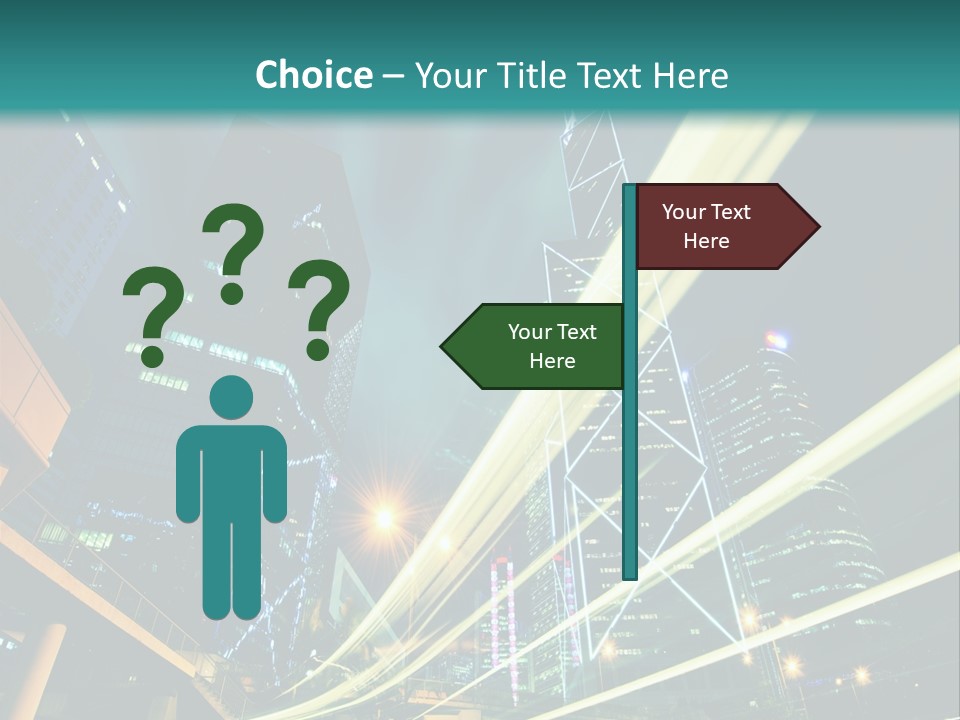 Choice – Your Title Text Here

???

Your Text Here

Your Text Here